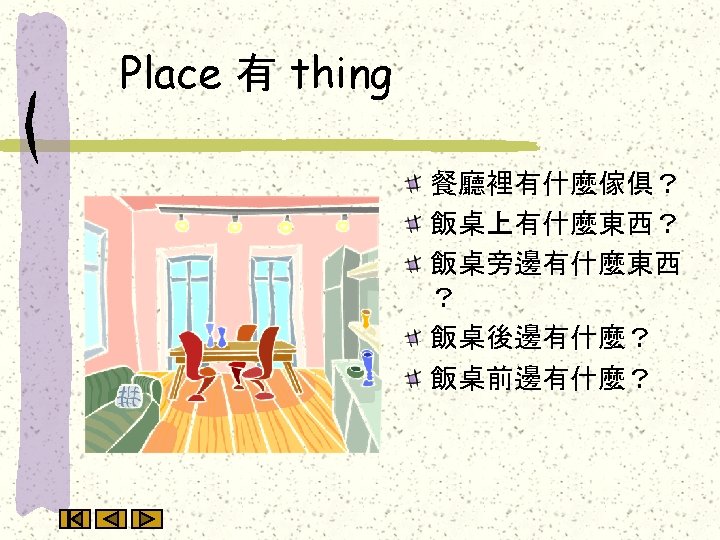 Place 有 thing

餐廳裡有什麼傢俱？
飯桌上有什麼東西？
飯桌旁邊有什麼東西？
飯桌後邊有什麼？
飯桌前邊有什麼？